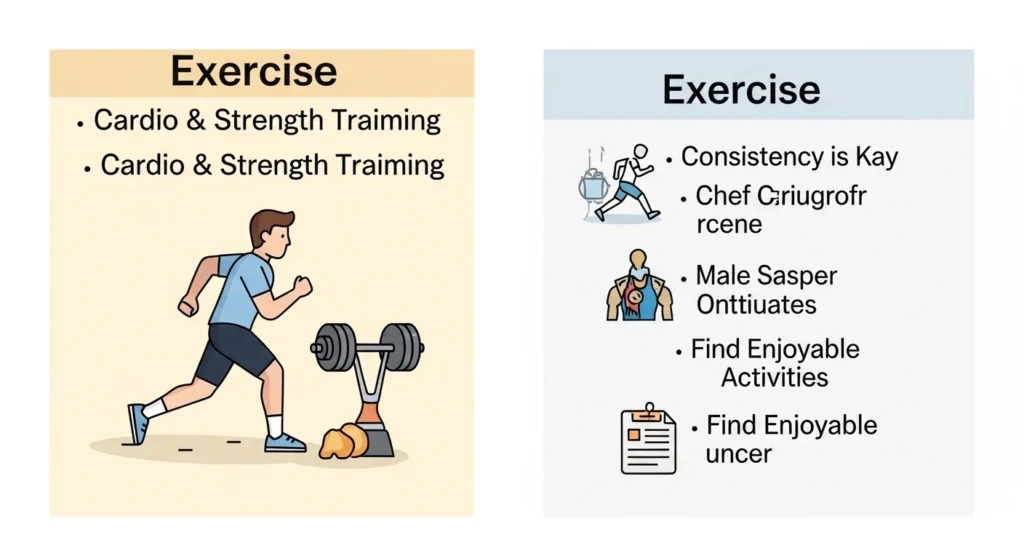 Exercise

• Cardio & Strength Traiming

• Cardio & Strength Traiming

Exercise

• Consistency is Kay

• Chef Criugrofr rcene

• Male Sasper Onttiuates

• Find Enjoyable Activities

• Find Enjoyable uncer